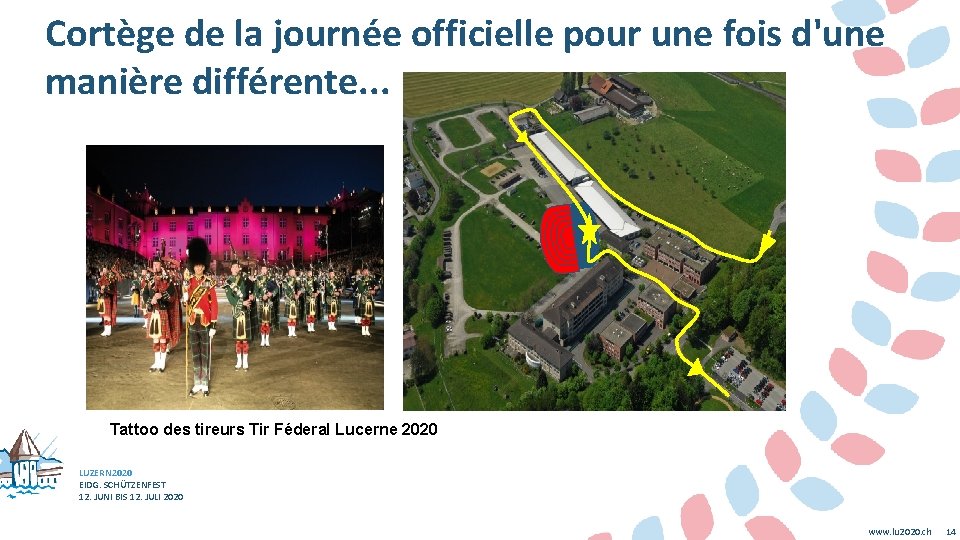 Cortège de la journée officielle pour une fois d'une manière différente...

Tattoo des tireurs Tir Féderal Lucerne 2020

LUZERN2020
EIDG. SCHÜTZENFEST
12. JUNI BIS 12. JULI 2020

www.lu2020.ch 14